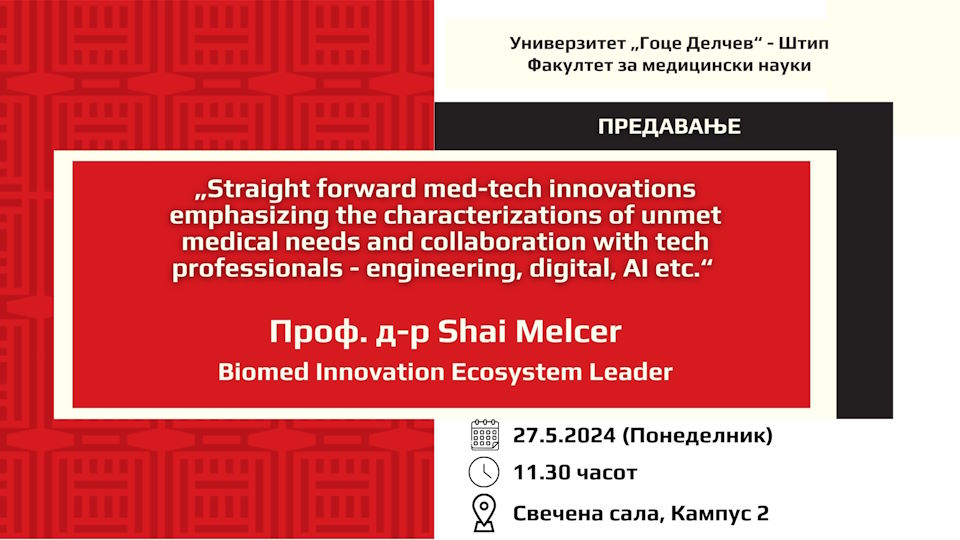 Универзитет „Гоце Делчев“ - Штип
Факултет за медицински науки

ПРЕДАВАЊЕ

„Straight forward med-tech innovations emphasizing the characterizations of unmet medical needs and collaboration with tech professionals - engineering, digital, AI etc.“

Проф. д-р Shai Melcer

Biomed Innovation Ecosystem Leader

27.5.2024 (Понеделник)

11.30 часот

Свечена сала, Кампус 2